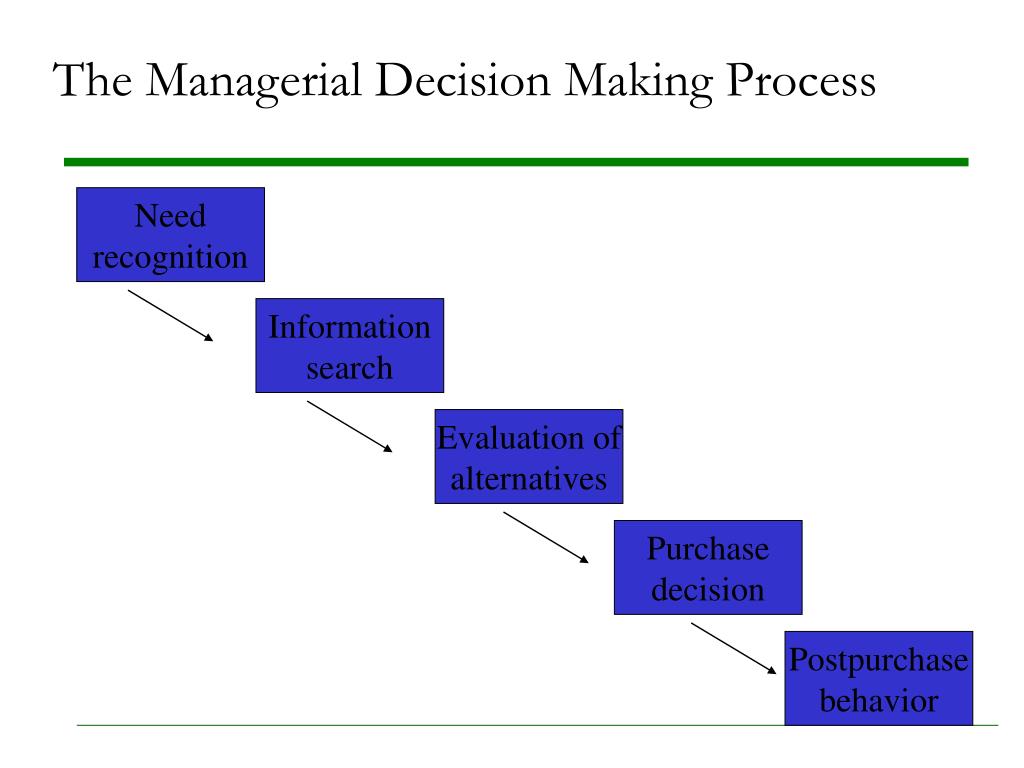 The Managerial Decision Making Process

Need recognition

Information search

Evaluation of alternatives

Purchase decision

Postpurchase behavior